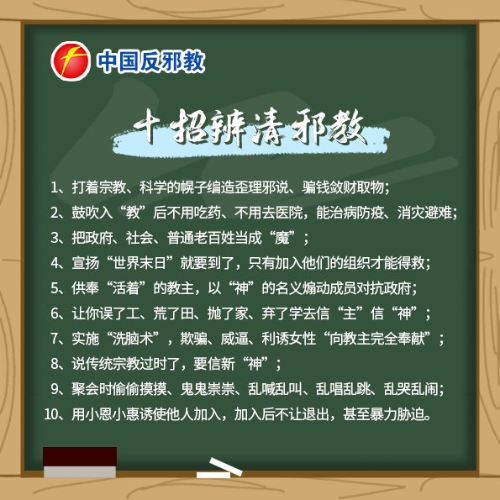 中国反邪教

十招辨清邪教

1、打着宗教、科学的幌子编造歪理邪说、骗钱敛财取物；

2、鼓吹入“教”后不用吃药、不用去医院，能治病防疫、消灾避难；

3、把政府、社会、普通老百姓当成“魔”；

4、宣扬“世界末日”就要到了，只有加入他们的组织才能得救；

5、供奉“活着”的教主，以“神”的名义煽动成员对抗政府；

6、让你误了工、荒了田、抛了家、弃了学去信“主”信“神”；

7、实施“洗脑术”，欺骗、威逼、利诱女性“向教主完全奉献”；

8、说传统宗教过时了，要信新“神”；

9、聚会时偷偷摸摸、鬼鬼祟祟、乱喊乱叫、乱唱乱跳、乱哭乱闹；

10、用小恩小惠诱使他人加入，加入后不让退出，甚至暴力胁迫。